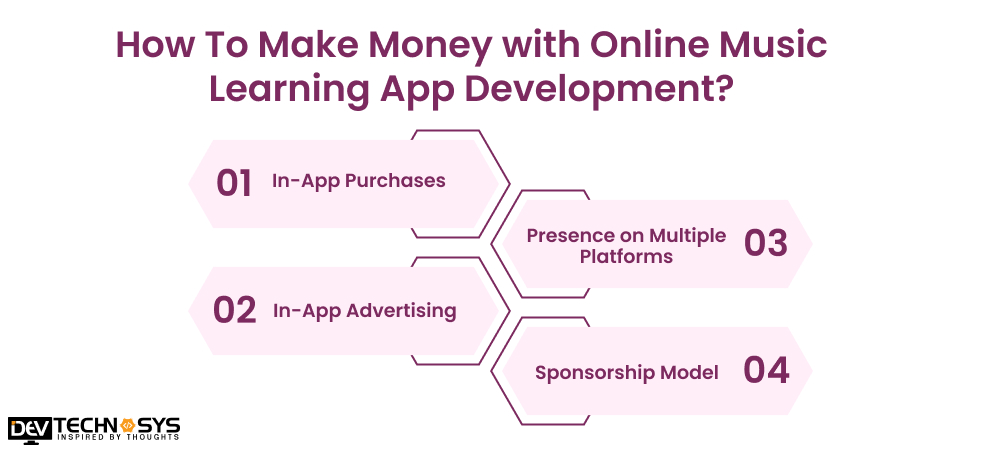 How To Make Money with Online Music Learning App Development?

01 In-App Purchases

Presence on Multiple Platforms 03

02 In-App Advertising

Sponsorship Model 04

DEV TECHNOSYS
INSPIRED BY THOUGHTS